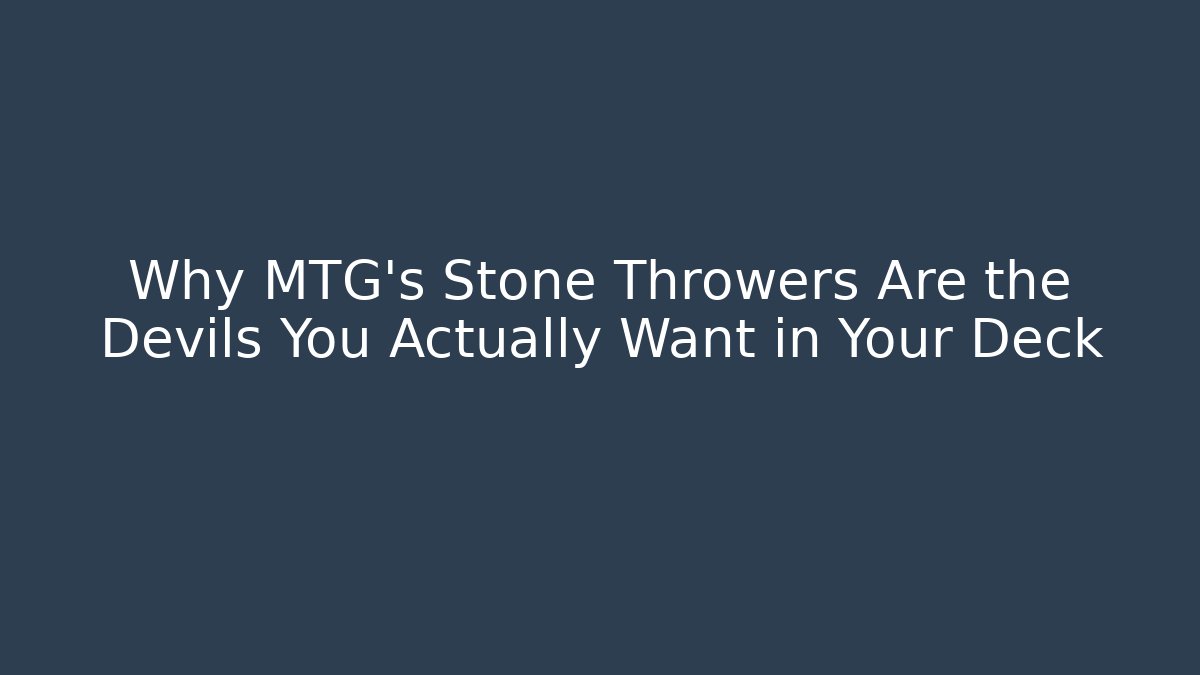 Why MTG's Stone Throwers Are the Devils You Actually Want in Your Deck